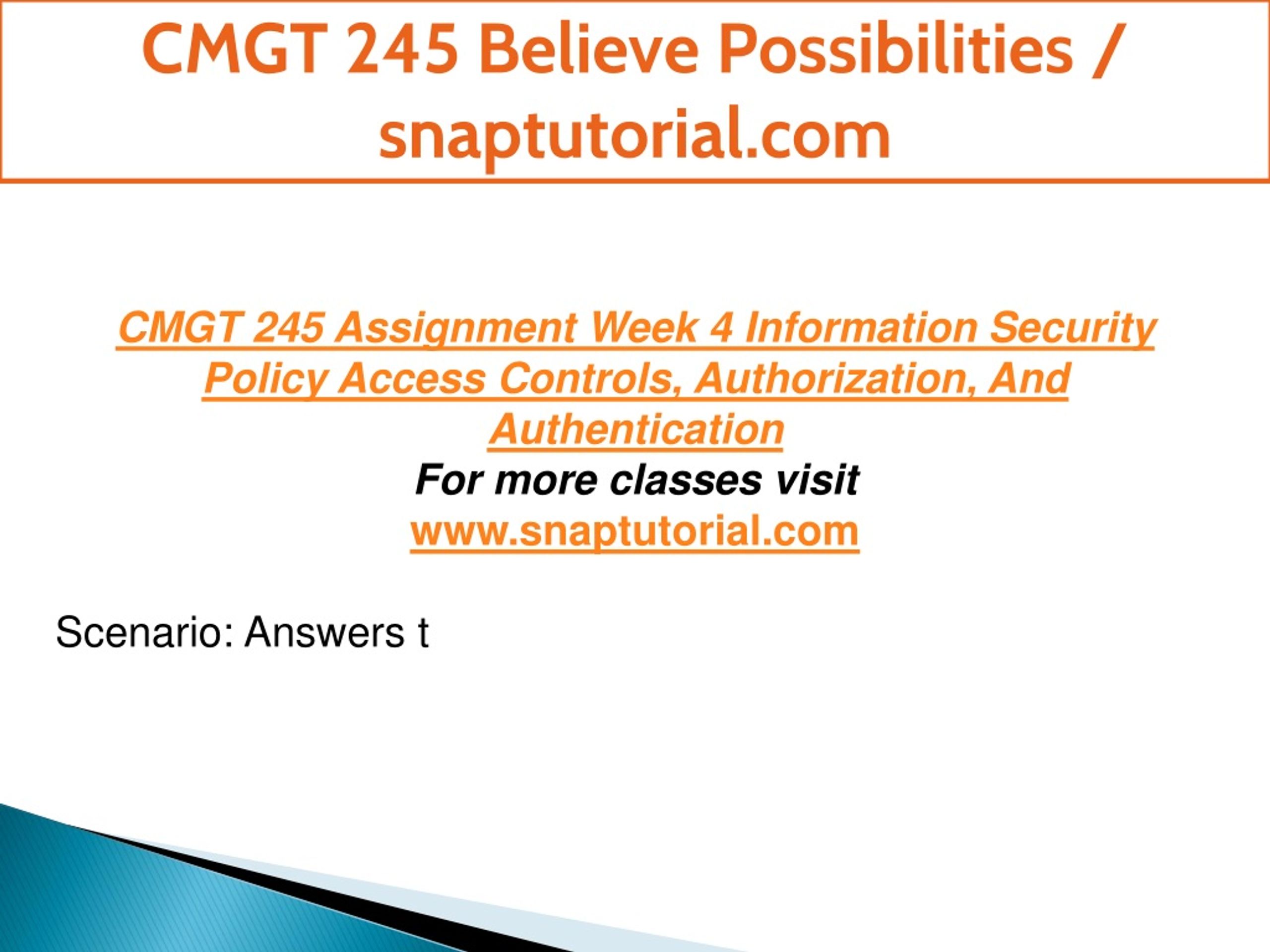 CMGT 245 Believe Possibilities / snaptutorial.com

CMGT 245 Assignment Week 4 Information Security Policy Access Controls, Authorization, And Authentication
For more classes visit
www.snaptutorial.com

Scenario: Answers t